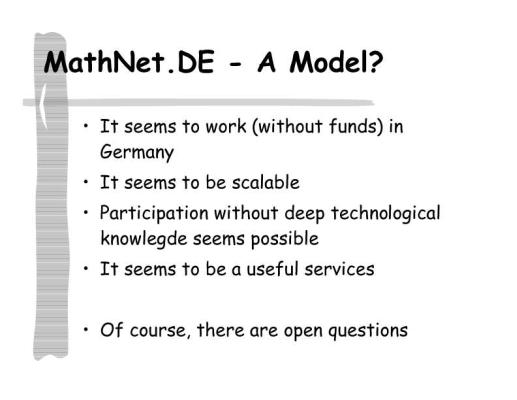 MathNet.DE - A Model?

• It seems to work (without funds) in Germany

• It seems to be scalable

• Participation without deep technological knowlegde seems possible

• It seems to be a useful services

• Of course, there are open questions